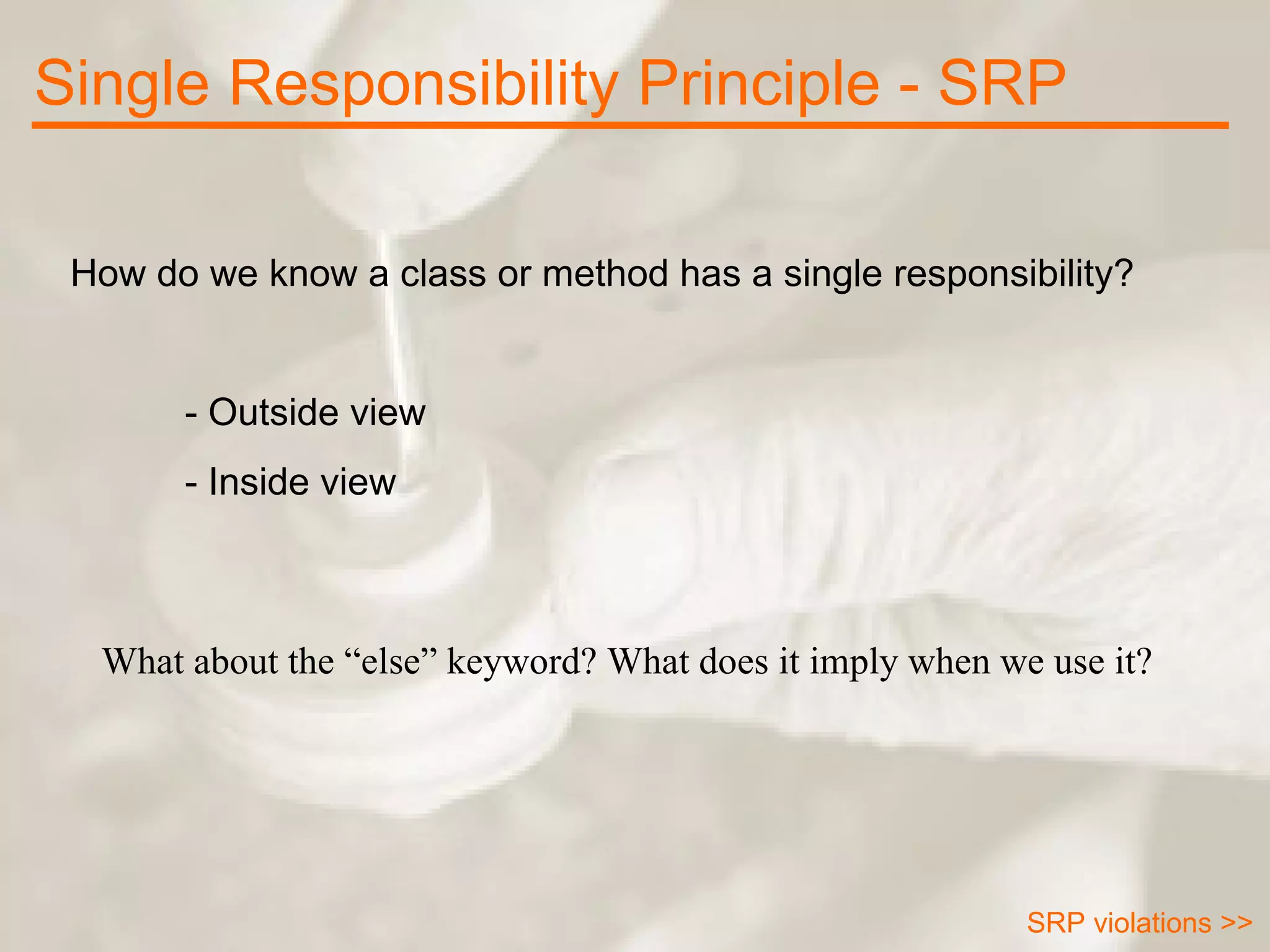 Single Responsibility Principle - SRP

How do we know a class or method has a single responsibility?

- Outside view

- Inside view

What about the “else” keyword? What does it imply when we use it?

SRP violations >>